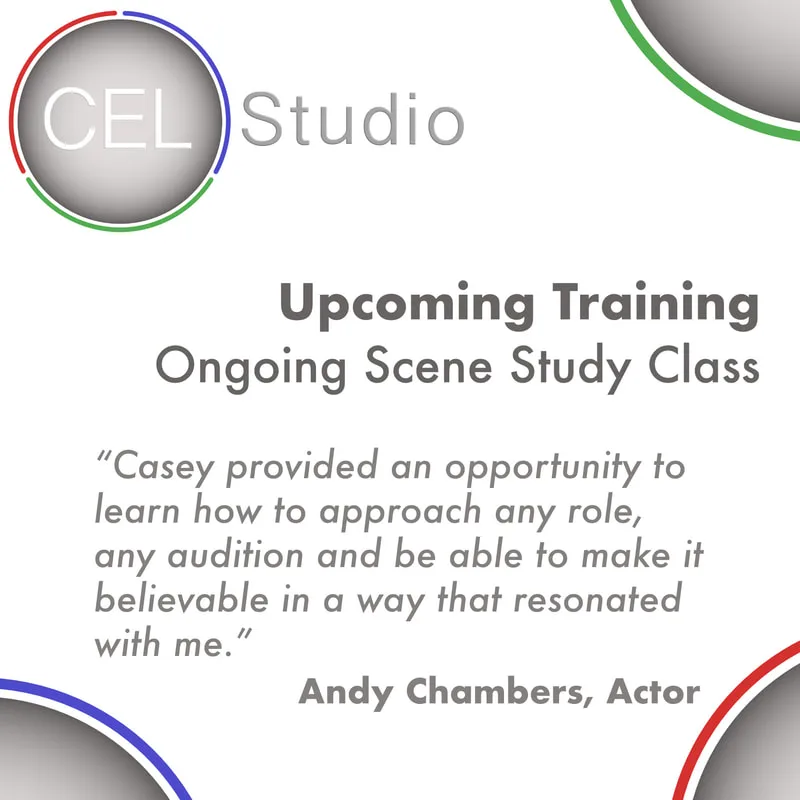 CEL Studio

Upcoming Training
Ongoing Scene Study Class

“Casey provided an opportunity to learn how to approach any role, any audition and be able to make it believable in a way that resonated with me.”

Andy Chambers, Actor